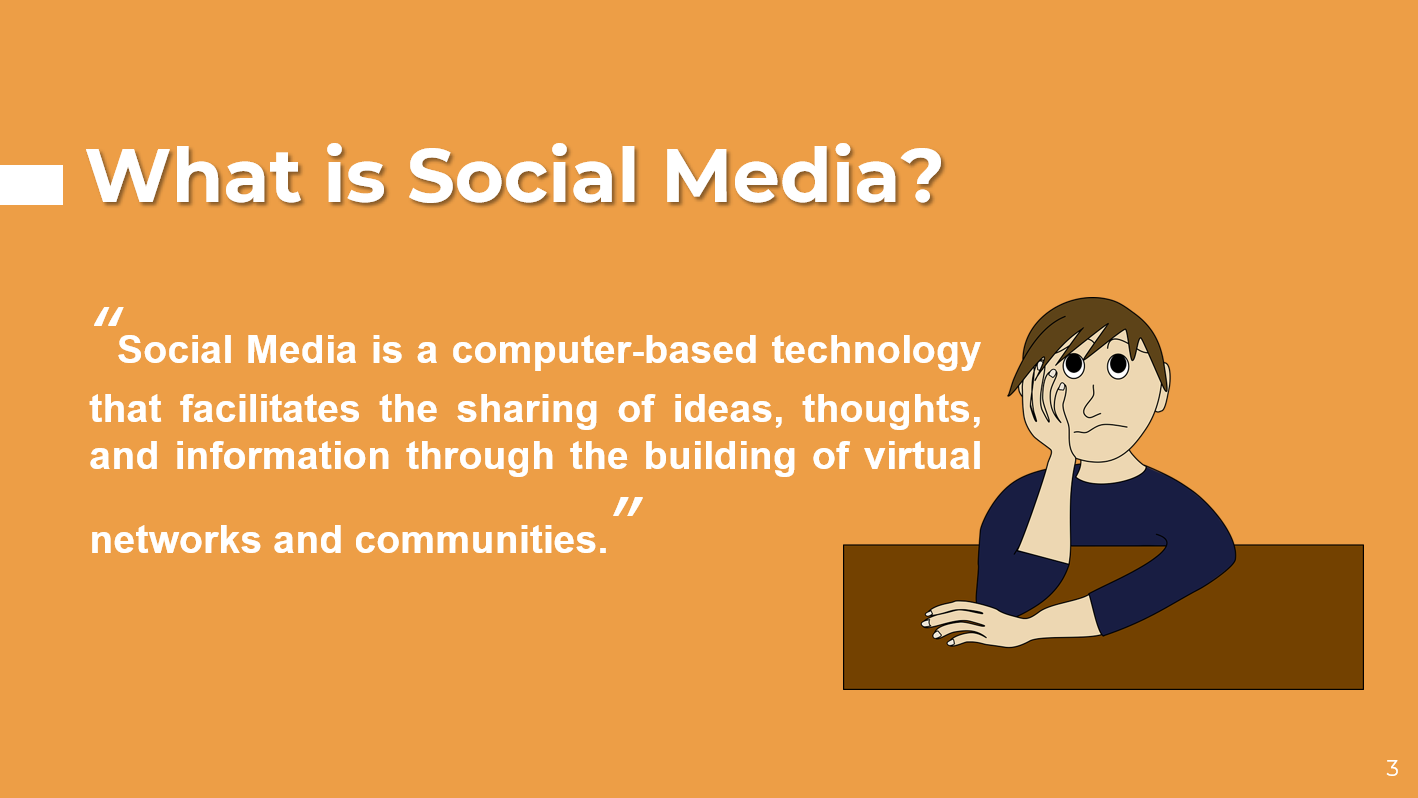 What is Social Media?

"Social Media is a computer-based technology that facilitates the sharing of ideas, thoughts, and information through the building of virtual networks and communities."

3